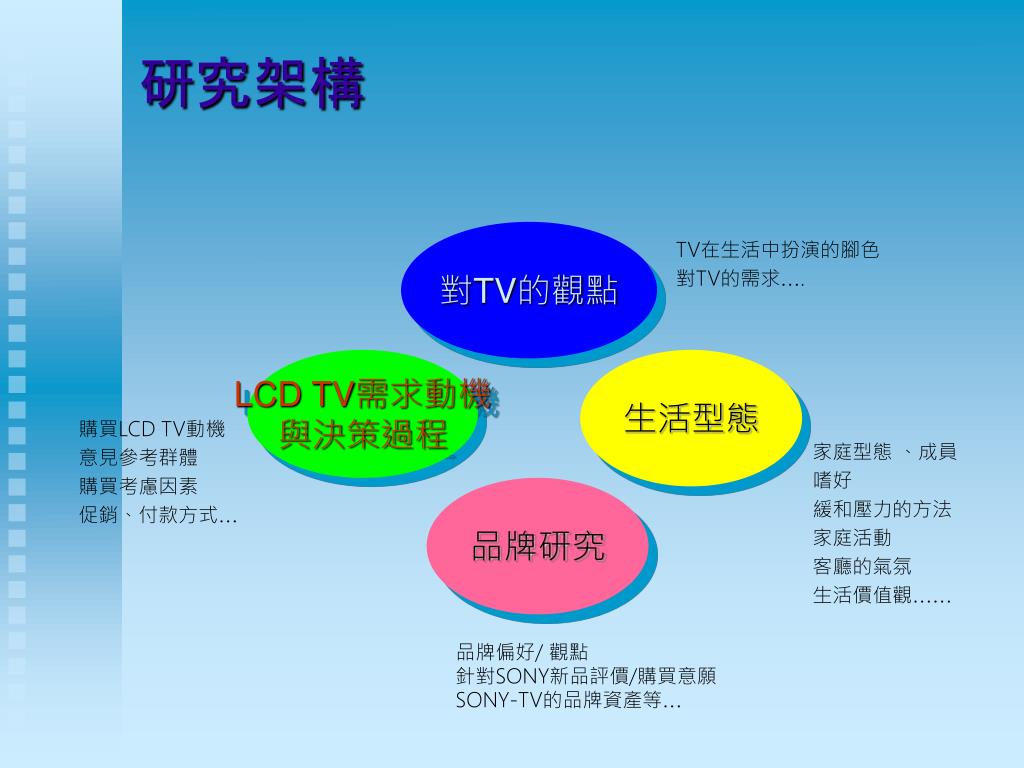 研究架構

對TV的觀點

TV在生活中扮演的腳色
對TV的需求….

LCD TV需求動機與決策過程

購買LCD TV動機
意見參考群體
購買考慮因素
促銷、付款方式…

生活型態

家庭型態 、成員
嗜好
緩和壓力的方法
家庭活動
客廳的氣氛
生活價值觀……

品牌研究

品牌偏好/ 觀點
針對SONY新品評價/購買意願
SONY-TV的品牌資產等…